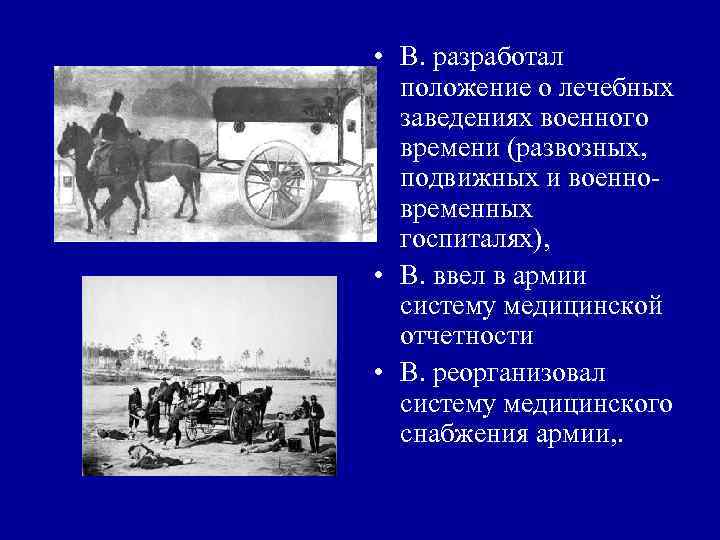 • В. разработал положение о лечебных заведениях военного времени (развозных, подвижных и военно-временных госпиталях),

• В. ввел в армии систему медицинской отчетности

• В. реорганизовал систему медицинского снабжения армии,.